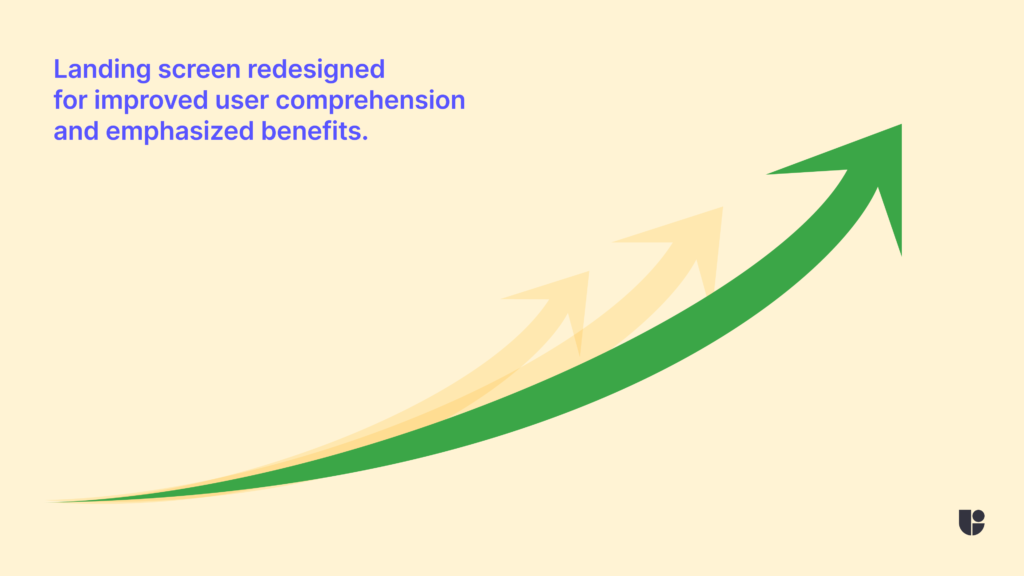 Landing screen redesigned for improved user comprehension and emphasized benefits.